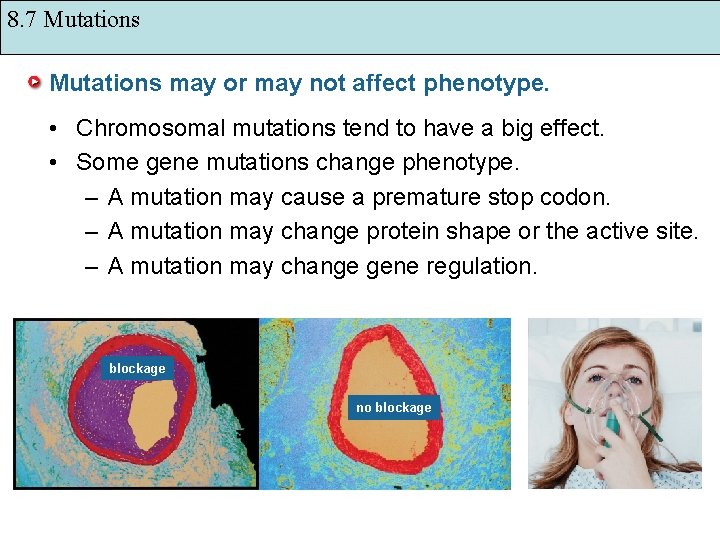 8.7 Mutations

Mutations may or may not affect phenotype.

• Chromosomal mutations tend to have a big effect.
• Some gene mutations change phenotype.
– A mutation may cause a premature stop codon.
– A mutation may change protein shape or the active site.
– A mutation may change gene regulation.

blockage

no blockage